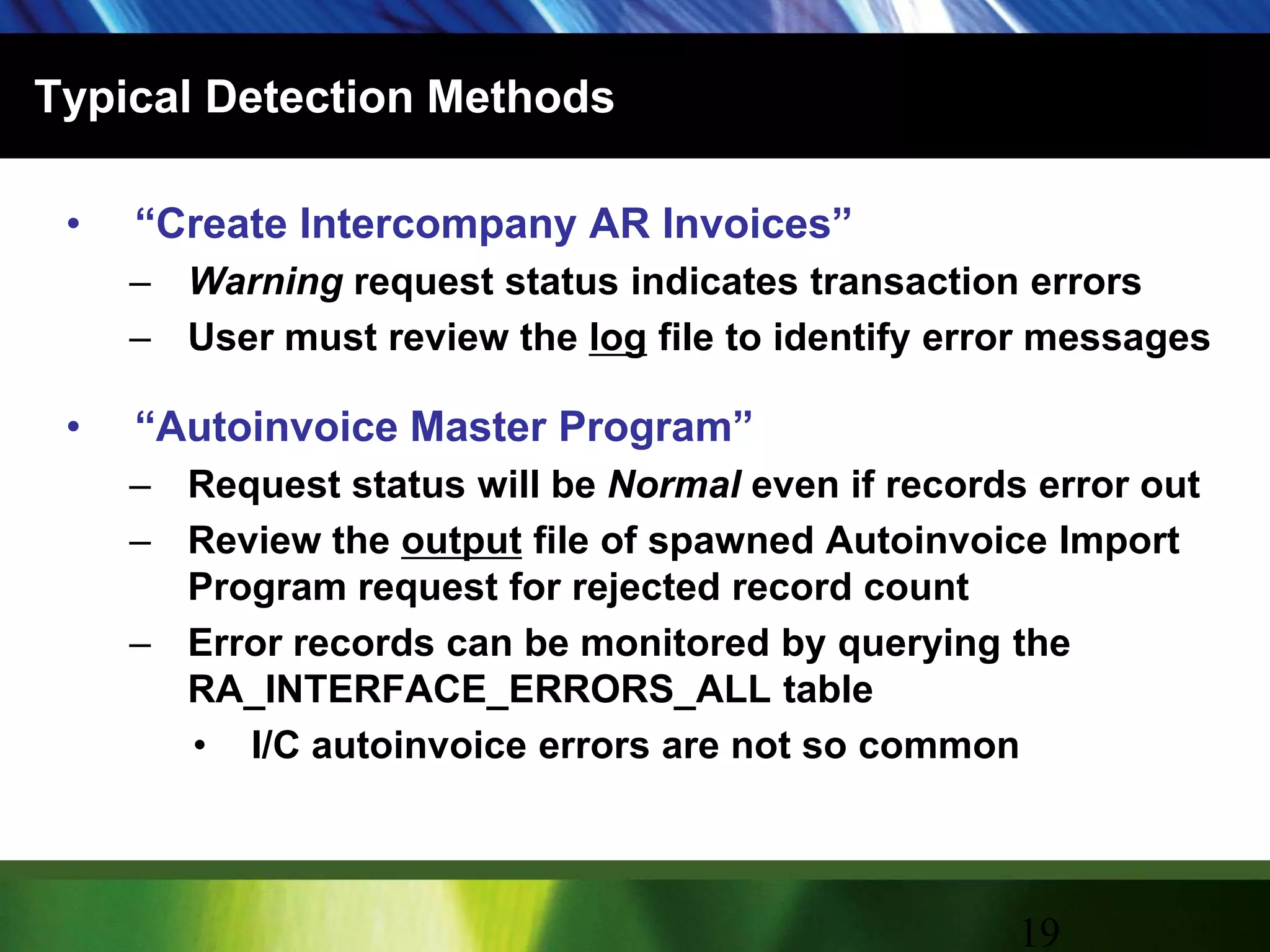 Typical Detection Methods

• “Create Intercompany AR Invoices”
– Warning request status indicates transaction errors
– User must review the log file to identify error messages

• “Autoinvoice Master Program”
– Request status will be Normal even if records error out
– Review the output file of spawned Autoinvoice Import Program request for rejected record count
– Error records can be monitored by querying the RA_INTERFACE_ERRORS_ALL table
• I/C autoinvoice errors are not so common

19